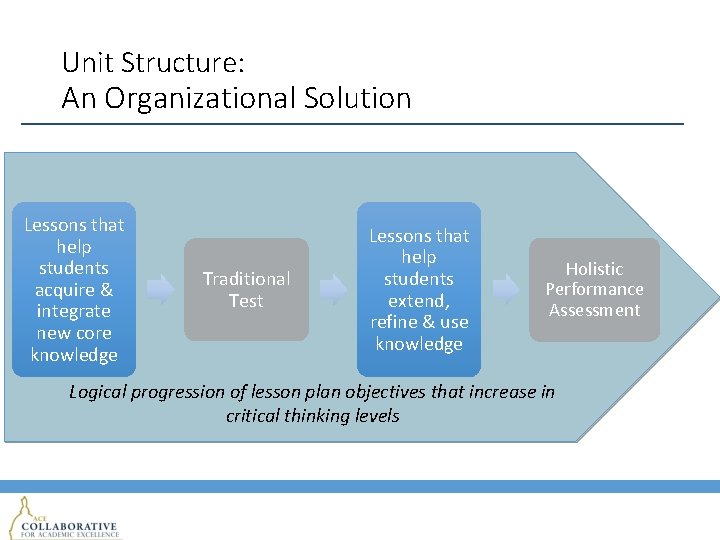 Unit Structure:
An Organizational Solution

Lessons that help students acquire & integrate new core knowledge

Traditional Test

Lessons that help students extend, refine & use knowledge

Holistic Performance Assessment

Logical progression of lesson plan objectives that increase in critical thinking levels

ACE
COLLABORATIVE
FOR ACADEMIC EXCELLENCE